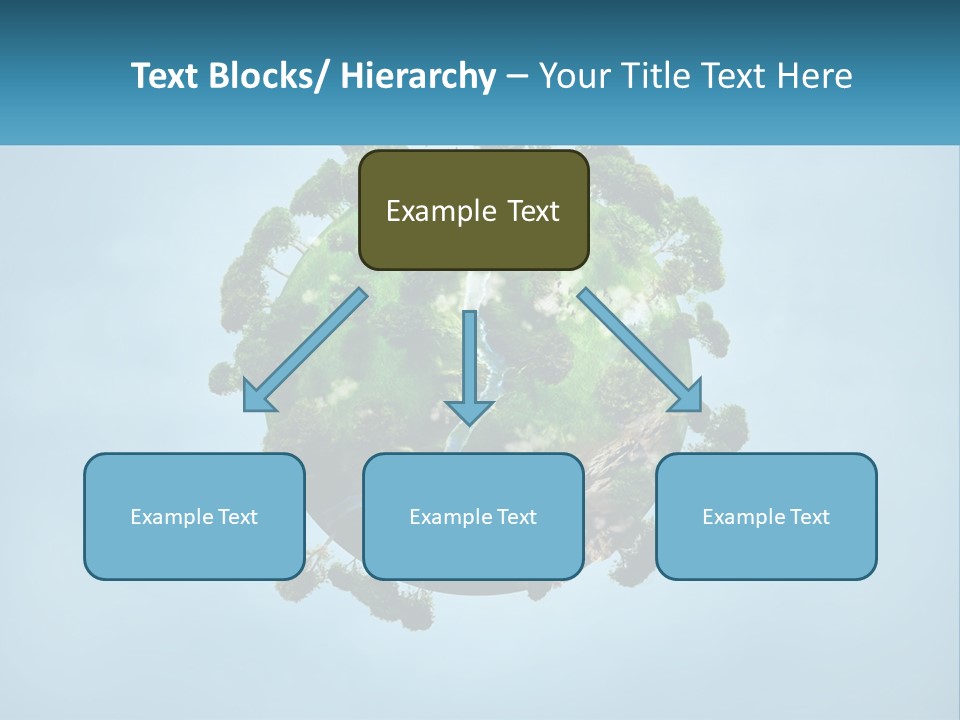 Text Blocks/ Hierarchy – Your Title Text Here

Example Text

Example Text

Example Text

Example Text